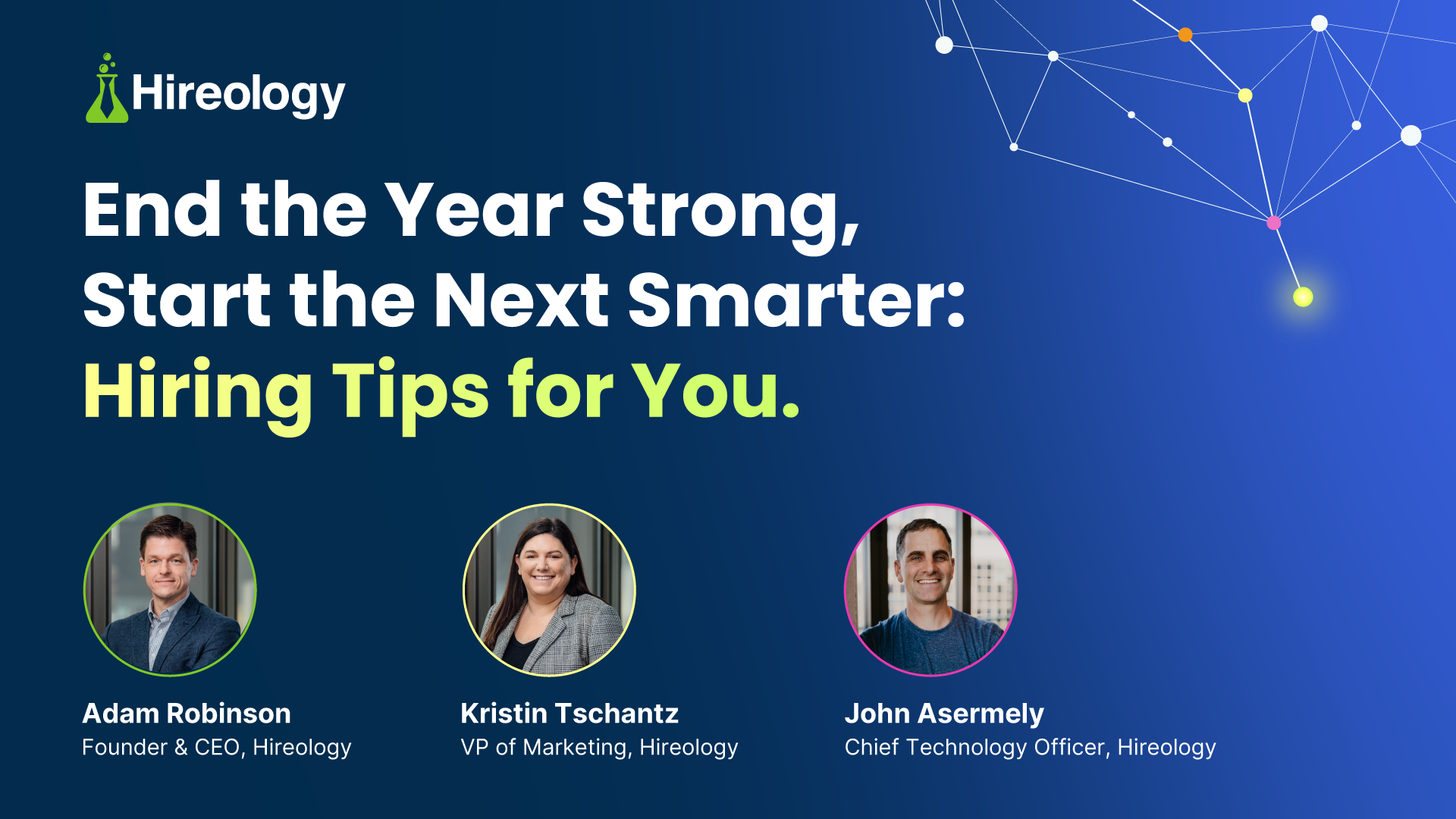 Hireology

End the Year Strong, Start the Next Smarter: Hiring Tips for You.

Adam Robinson
Founder & CEO, Hireology

Kristin Tschantz
VP of Marketing, Hireology

John Asermely
Chief Technology Officer, Hireology